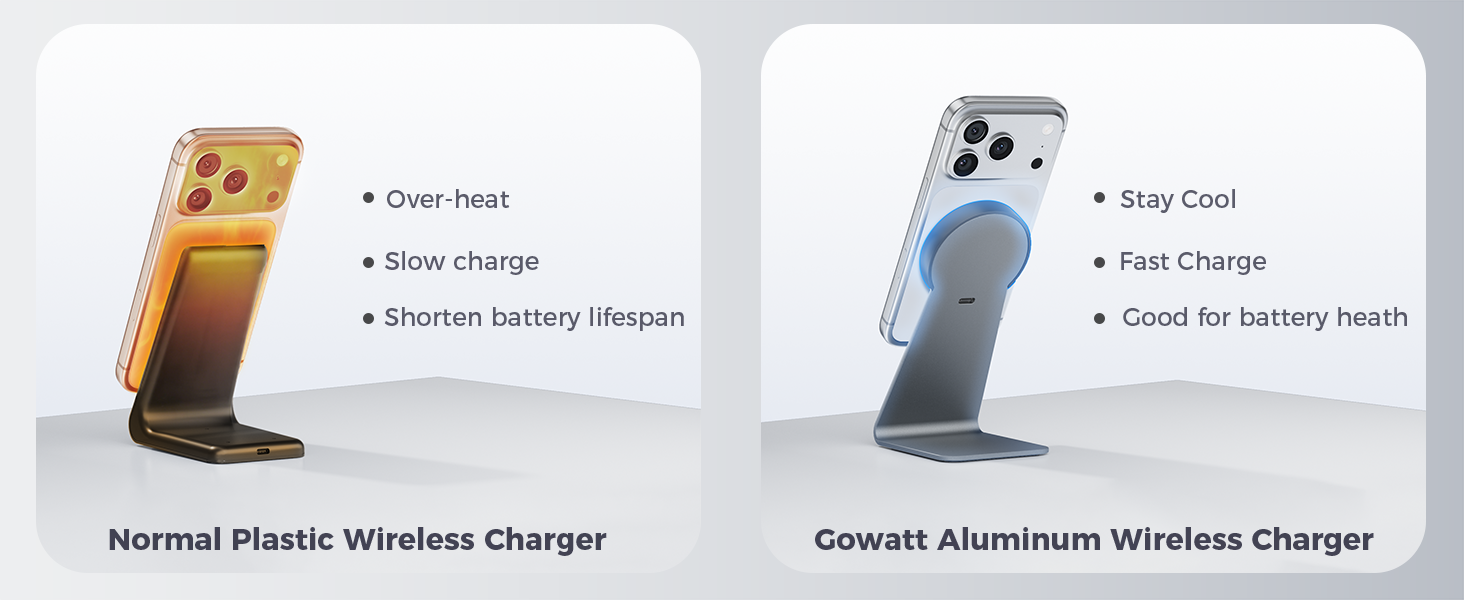 • Over-heat

• Slow charge

• Shorten battery lifespan

Normal Plastic Wireless Charger

• Stay Cool

• Fast Charge

• Good for battery heath

Gowatt Aluminum Wireless Charger